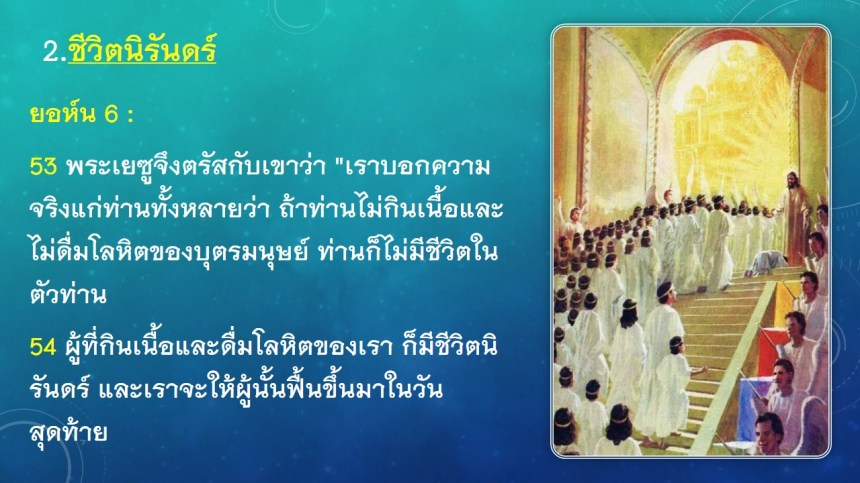 2.ชีวิตนิรันดร์

ยอห์น 6 :

53 พระเยซูจึงตรัสกับเขาว่า "เราบอกความจริงแก่ท่านทั้งหลายว่า ถ้าท่านไม่กินเนื้อและไม่ดื่มโลหิตของบุตรมนุษย์ ท่านก็ไม่มีชีวิตในตัวท่าน

54 ผู้ที่กินเนื้อและดื่มโลหิตของเรา ก็มีชีวิตนิรันดร์ และเราจะให้ผู้นั้นฟื้นขึ้นมาในวันสุดท้าย